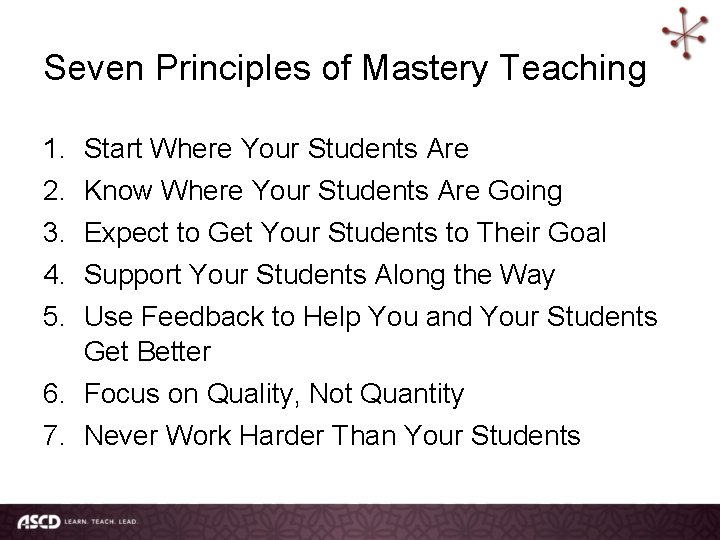 Seven Principles of Mastery Teaching

1. Start Where Your Students Are
2. Know Where Your Students Are Going
3. Expect to Get Your Students to Their Goal
4. Support Your Students Along the Way
5. Use Feedback to Help You and Your Students Get Better
6. Focus on Quality, Not Quantity
7. Never Work Harder Than Your Students

ASCD LEARN. TEACH. LEAD.